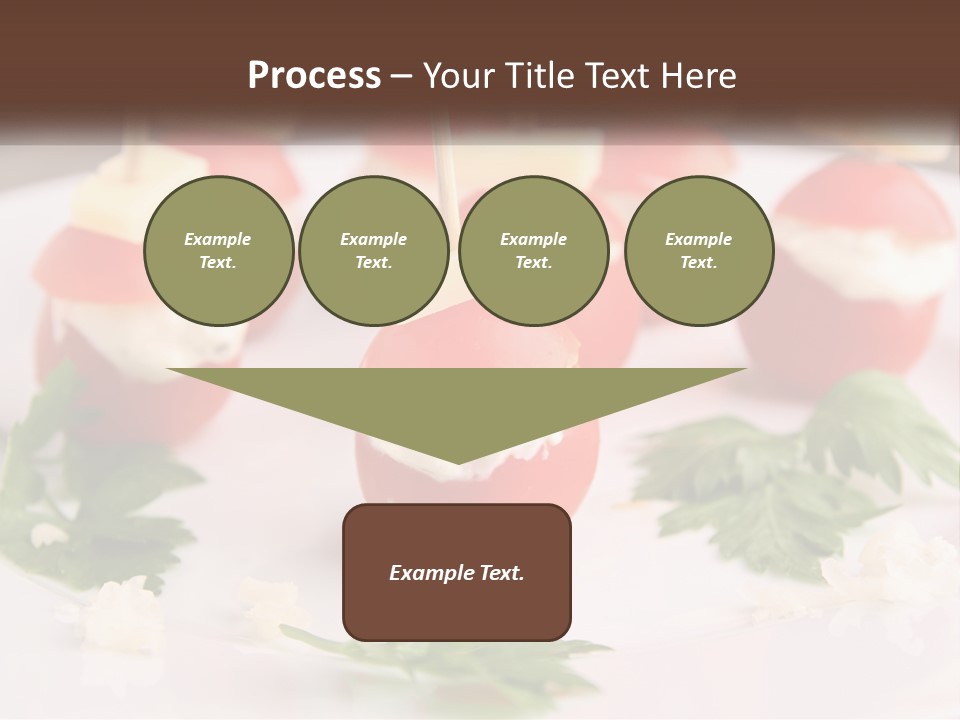 Process – Your Title Text Here

Example Text.

Example Text.

Example Text.

Example Text.

Example Text.